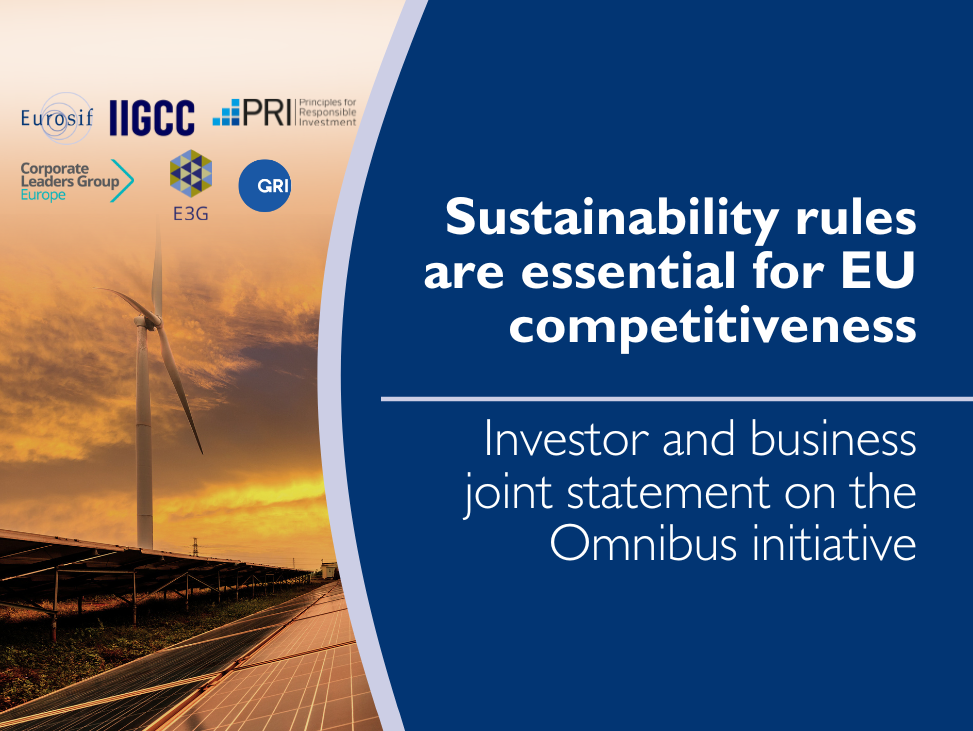 Eurosif IIGCC PRI Principles for Responsible Investment

Corporate Leaders Group Europe

E3G

GRI

Sustainability rules are essential for EU competitiveness

Investor and business joint statement on the Omnibus initiative